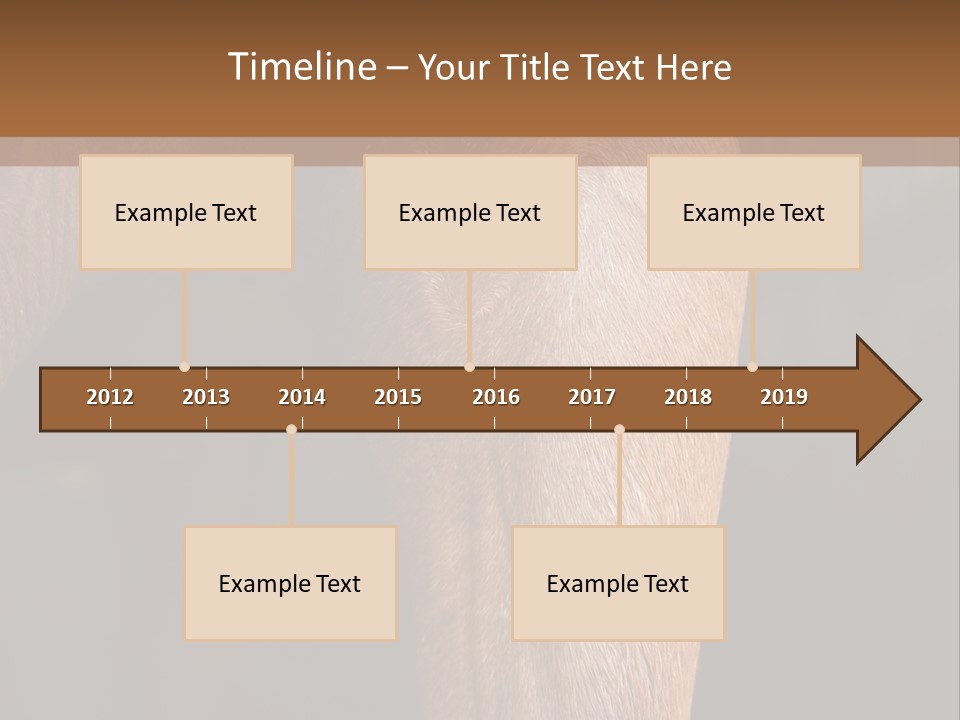 Timeline – Your Title Text Here

Example Text

Example Text

Example Text

2012 2013 2014 2015 2016 2017 2018 2019

Example Text

Example Text